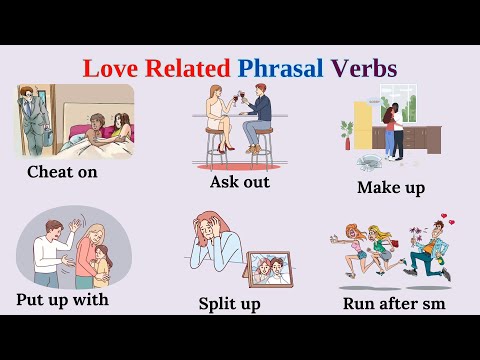 Love Related Phrasal Verbs

Cheat on

Ask out

Make up

Put up with

Split up

Run after sm